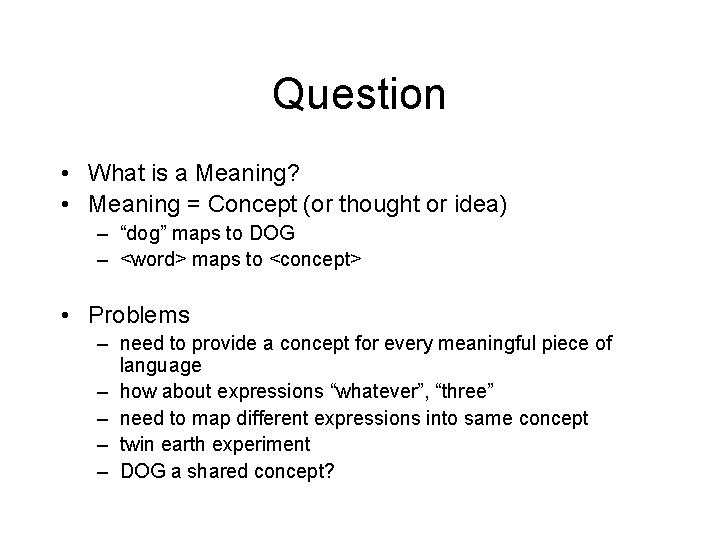 Question

• What is a Meaning?
• Meaning = Concept (or thought or idea)
– “dog” maps to DOG
– <word> maps to <concept>

• Problems
– need to provide a concept for every meaningful piece of language
– how about expressions “whatever”, “three”
– need to map different expressions into same concept
– twin earth experiment
– DOG a shared concept?